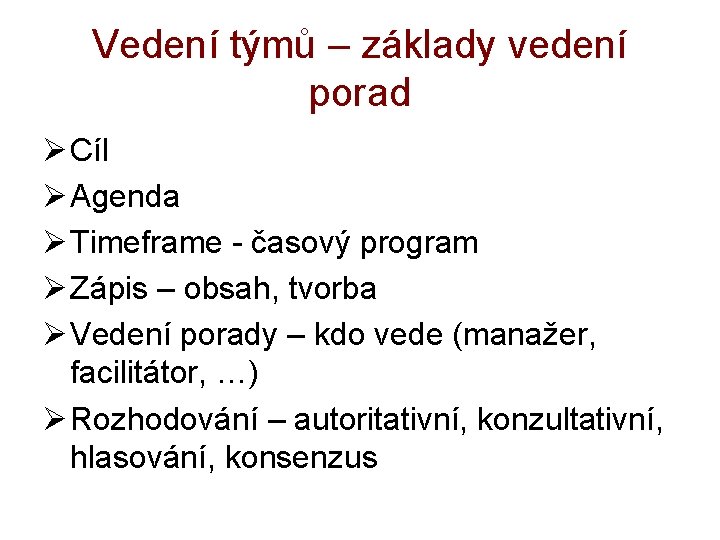 Vedení týmů – základy vedení porad

➢ Cíl
➢ Agenda
➢ Timeframe - časový program
➢ Zápis – obsah, tvorba
➢ Vedení porady – kdo vede (manažer, facilitátor, …)
➢ Rozhodování – autoritativní, konzultativní, hlasování, konsenzus